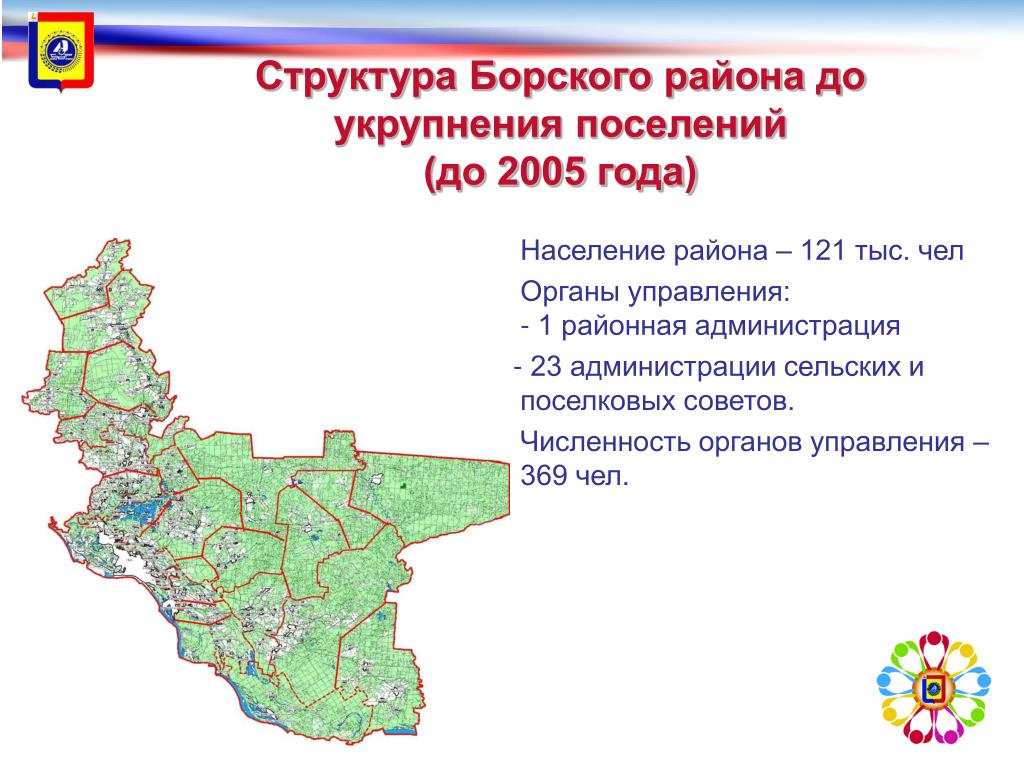 Структура Борского района до укрупнения поселений
(до 2005 года)

Население района – 121 тыс. чел

Органы управления:
- 1 районная администрация

- 23 администрации сельских и поселковых советов.

Численность органов управления – 369 чел.